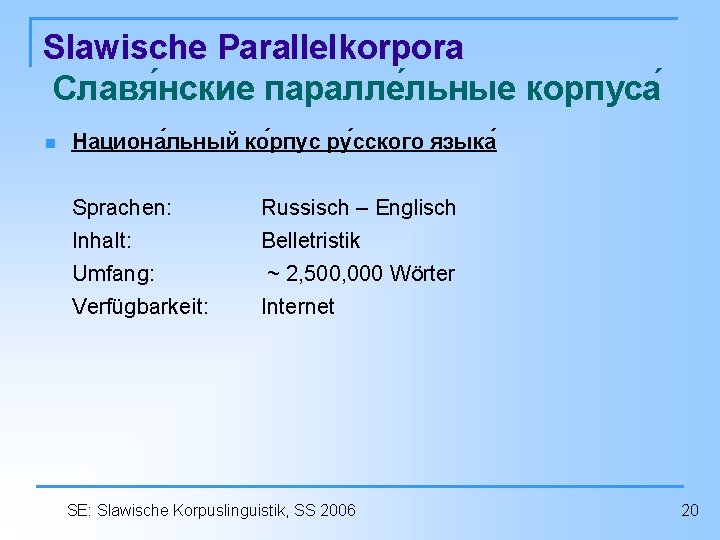 Slawische Parallelkorpora
Славя́нские паралле́льные корпуса́

Национа́льный ко́рпус ру́сского языка́

Sprachen: Russisch – Englisch
Inhalt: Belletristik
Umfang: ~ 2,500,000 Wörter
Verfügbarkeit: Internet

SE: Slawische Korpuslinguistik, SS 2006

20